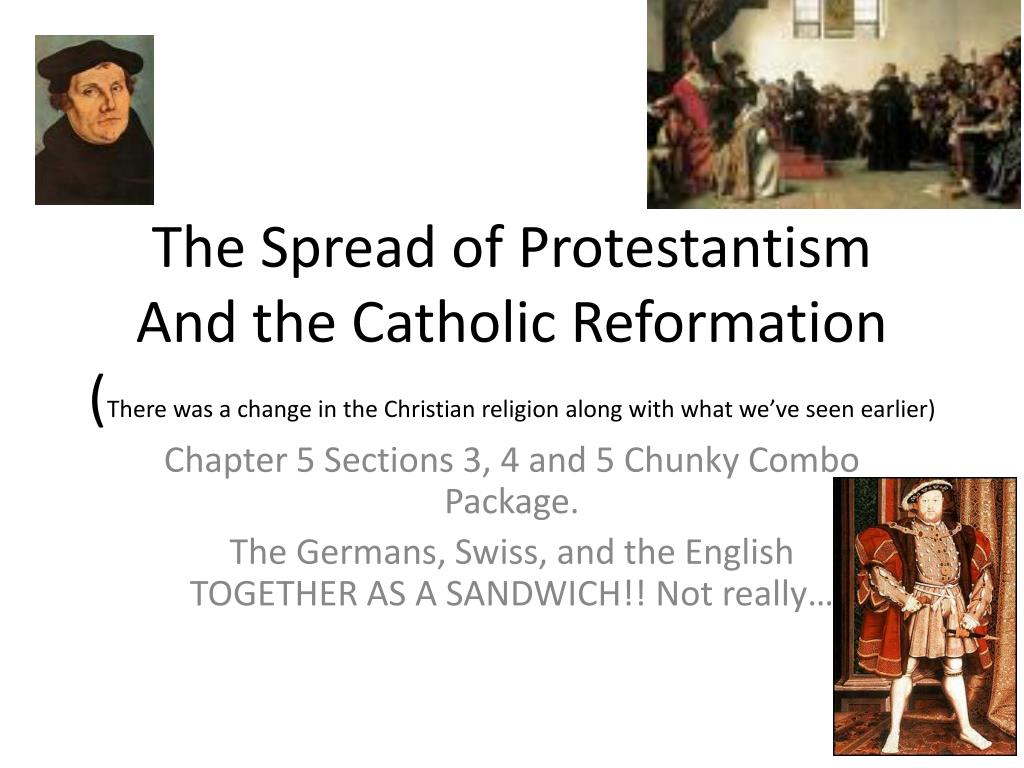 The Spread of Protestantism And the Catholic Reformation (There was a change in the Christian religion along with what we've seen earlier)

Chapter 5 Sections 3, 4 and 5 Chunky Combo Package.

The Germans, Swiss, and the English TOGETHER AS A SANDWICH!! Not really…